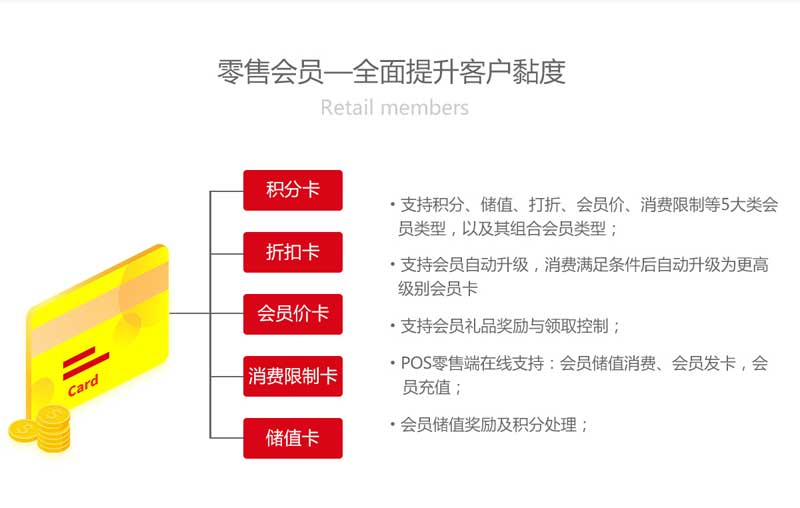 零售会员—全面提升客户黏度

Retail members

Card

积分卡

折扣卡

会员价卡

消费限制卡

储值卡

• 支持积分、储值、打折、会员价、消费限制等5大类会员类型，以及其组合会员类型；

• 支持会员自动升级，消费满足条件后自动升级为更高级别会员卡

• 支持会员礼品奖励与领取控制；

• POS零售端在线支持：会员储值消费、会员发卡，会员充值；

• 会员储值奖励及积分处理；